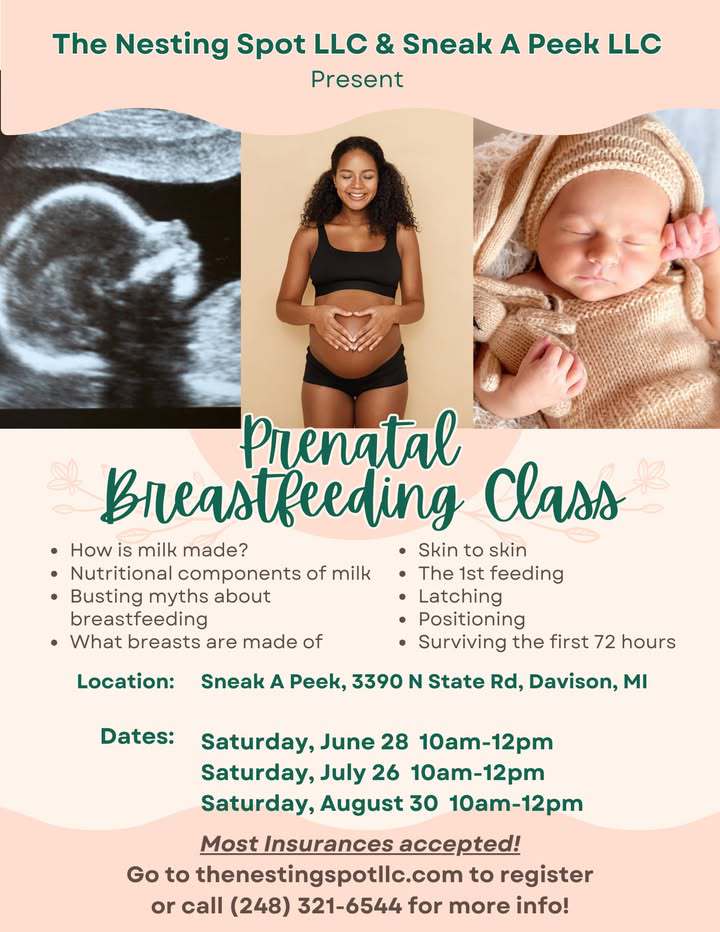 The Nesting Spot LLC & Sneak A Peek LLC
Present

Prenatal Breastfeeding Class

- How is milk made?
- Nutritional components of milk
- Busting myths about breastfeeding
- What breasts are made of

- Skin to skin
- The 1st feeding
- Latching
- Positioning
- Surviving the first 72 hours

Location: Sneak A Peek, 3390 N State Rd, Davison, MI

Dates: Saturday, June 28 10am-12pm
Saturday, July 26 10am-12pm
Saturday, August 30 10am-12pm

Most Insurances accepted!
Go to thenestingspotllc.com to register or call (248) 321-6544 for more info!